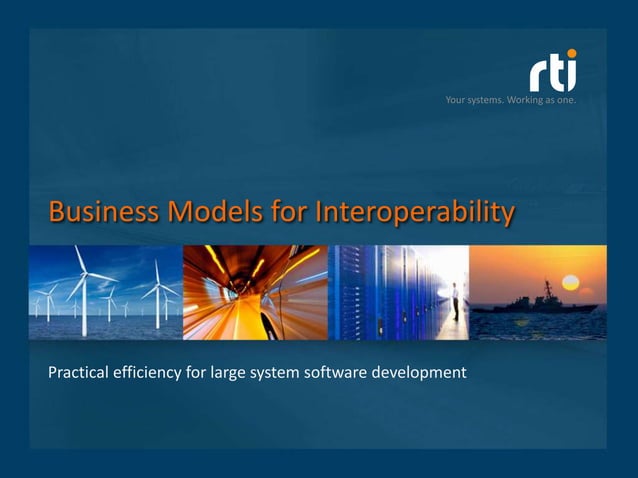 rti
Your systems. Working as one.

Business Models for Interoperability

Practical efficiency for large system software development